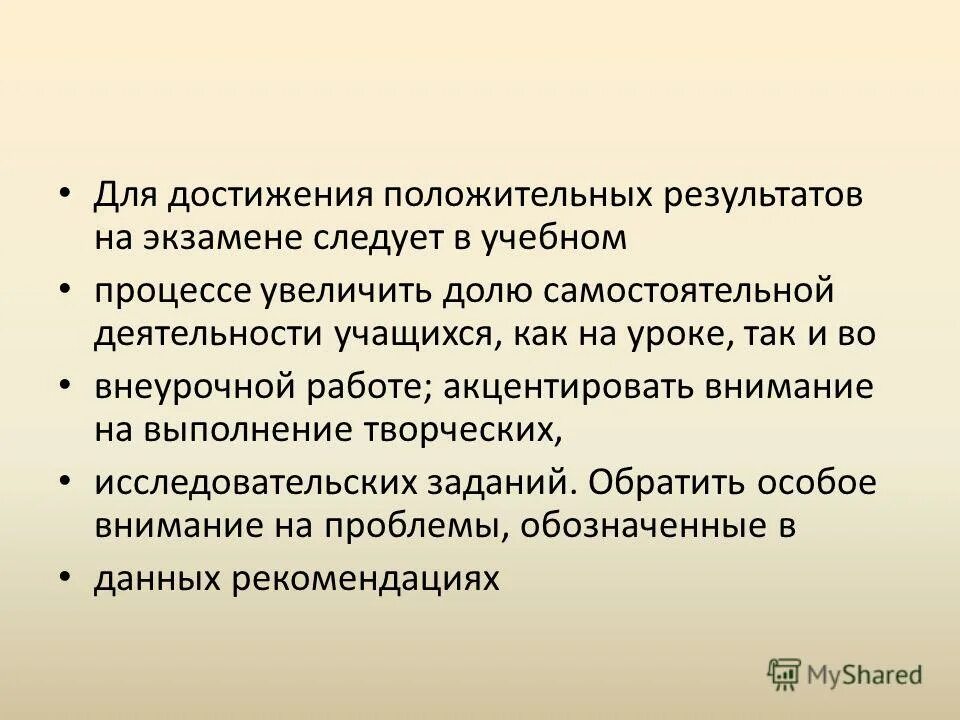 • Для достижения положительных результатов на экзамене следует в учебном

• процессе увеличить долю самостоятельной деятельности учащихся, как на уроке, так и во

• внеурочной работе; акцентировать внимание на выполнение творческих,

• исследовательских заданий. Обратить особое внимание на проблемы, обозначенные в

• данных рекомендациях

MyShared